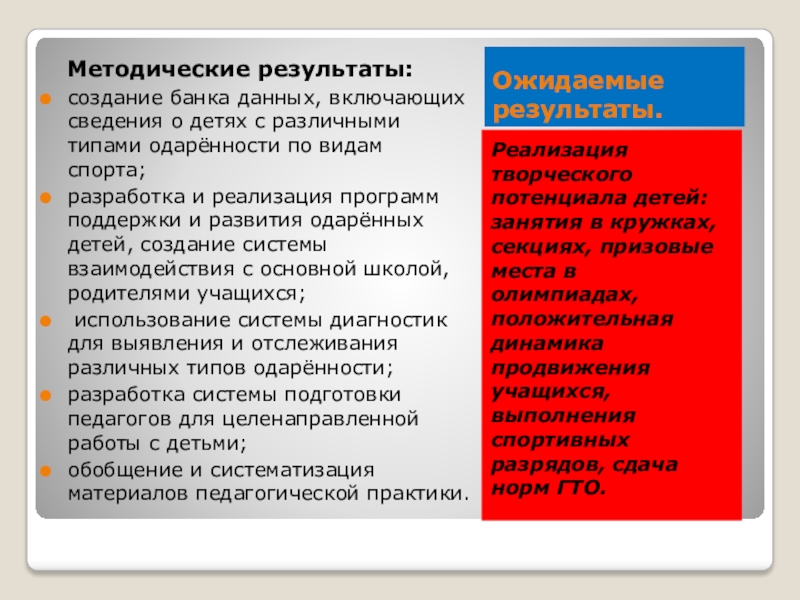 Методические результаты:

создание банка данных, включающих сведения о детях с различными типами одарённости по видам спорта;

разработка и реализация программ поддержки и развития одарённых детей, создание системы взаимодействия с основной школой, родителями учащихся;

использование системы диагностик для выявления и отслеживания различных типов одарённости;

разработка системы подготовки педагогов для целенаправленной работы с детьми;

обобщение и систематизация материалов педагогической практики.

Ожидаемые результаты.

Реализация творческого потенциала детей: занятия в кружках, секциях, призовые места в олимпиадах, положительная динамика продвижения учащихся, выполнения спортивных разрядов, сдача норм ГТО.